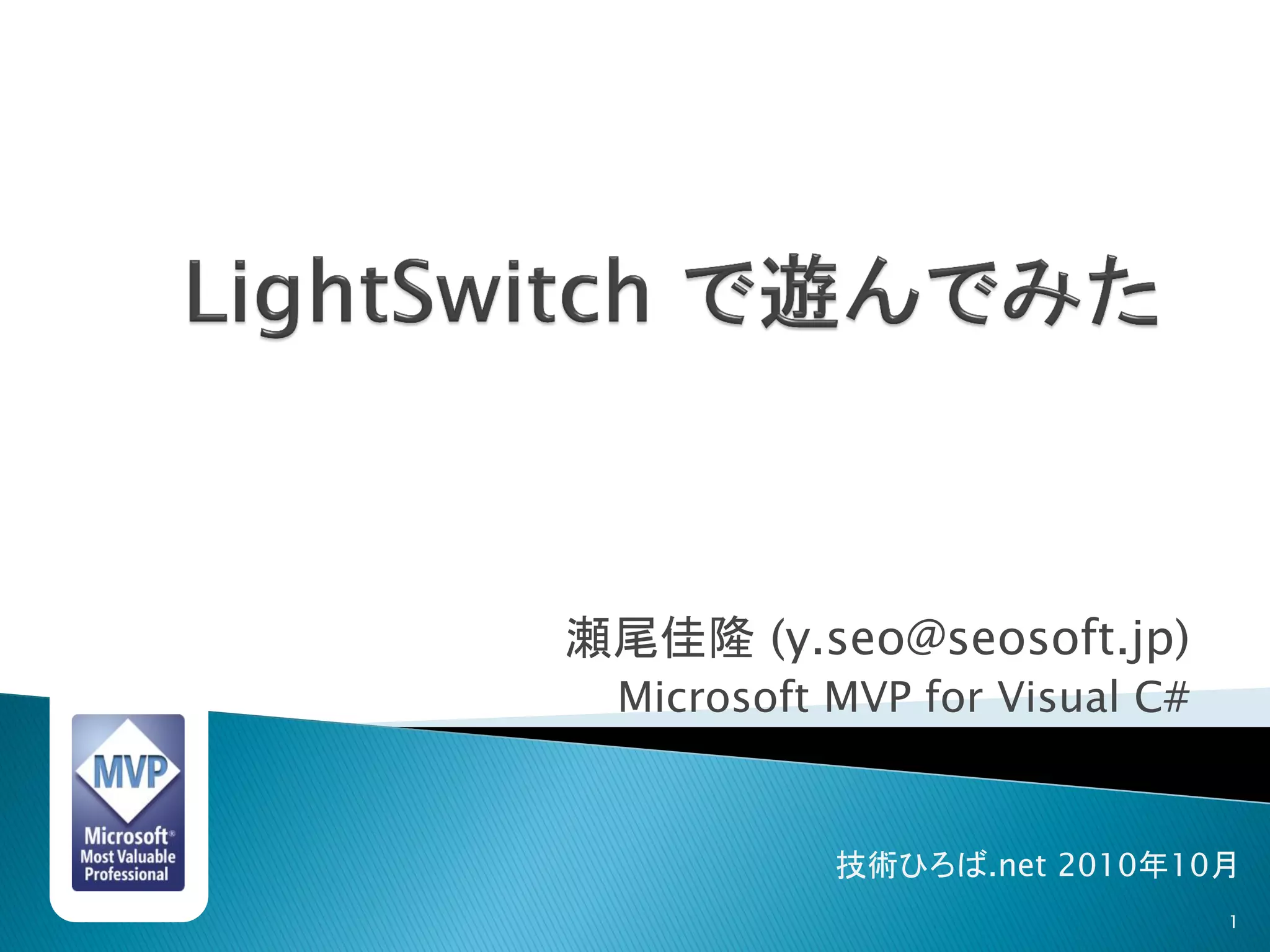 LightSwitch で遊んでみた

瀬尾佳隆 (y.seo@seosoft.jp)
Microsoft MVP for Visual C#

MVP
Microsoft®
Most Valuable
Professional

技術ひろば.net 2010年10月

1